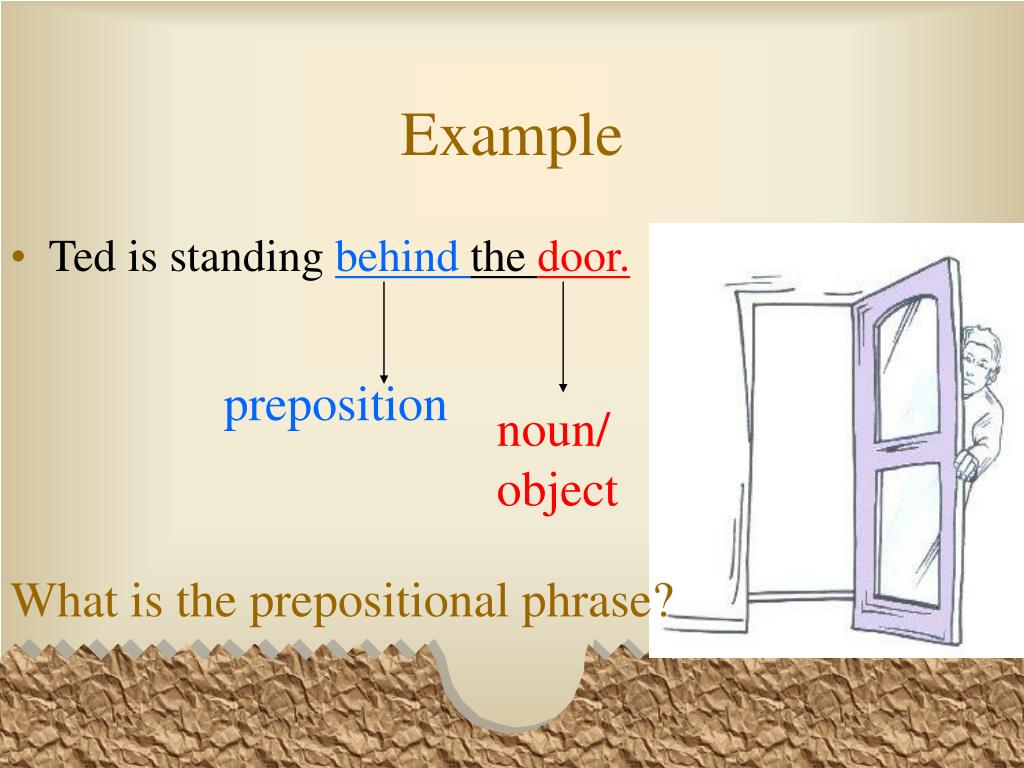 Example

• Ted is standing behind the door.

preposition

noun/ object

What is the prepositional phrase?